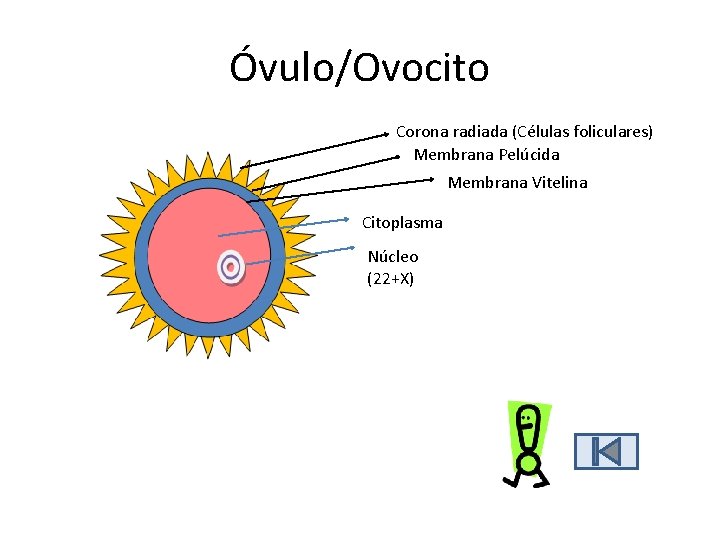 Óvulo/Ovocito

Corona radiada (Células foliculares)
Membrana Pelúcida
Membrana Vitelina
Citoplasma
Núcleo
(22+X)